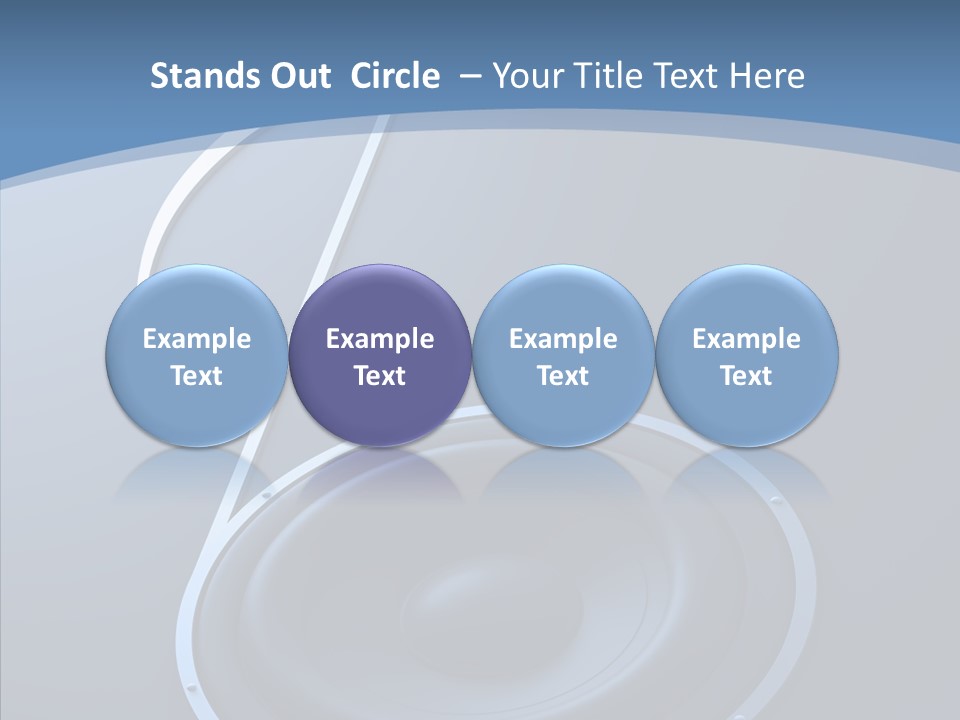 Stands Out Circle – Your Title Text Here

Example Text

Example Text

Example Text

Example Text